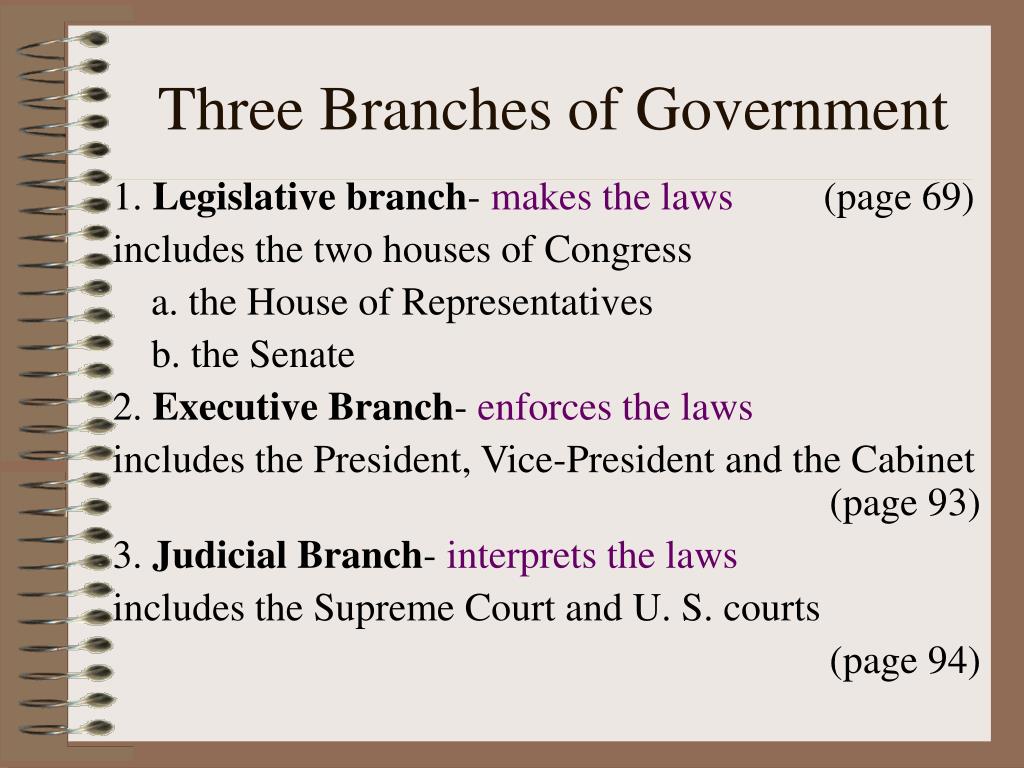 Three Branches of Government

1. Legislative branch- makes the laws (page 69)
includes the two houses of Congress
a. the House of Representatives
b. the Senate
2. Executive Branch- enforces the laws
includes the President, Vice-President and the Cabinet
(page 93)
3. Judicial Branch- interprets the laws
includes the Supreme Court and U. S. courts
(page 94)